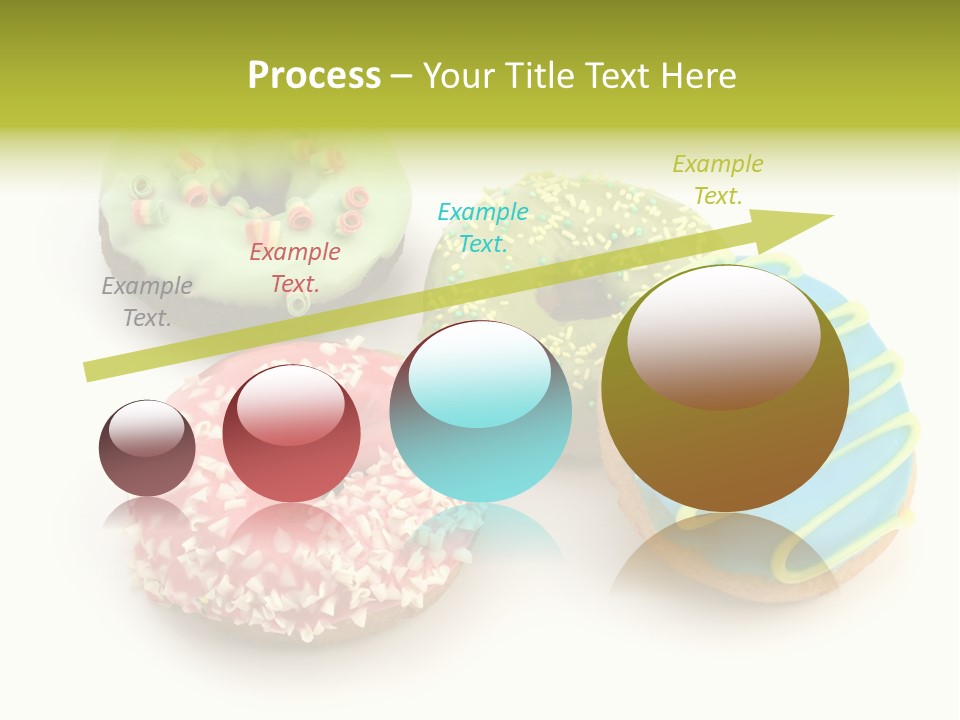 Process – Your Title Text Here

Example Text.

Example Text.

Example Text.

Example Text.